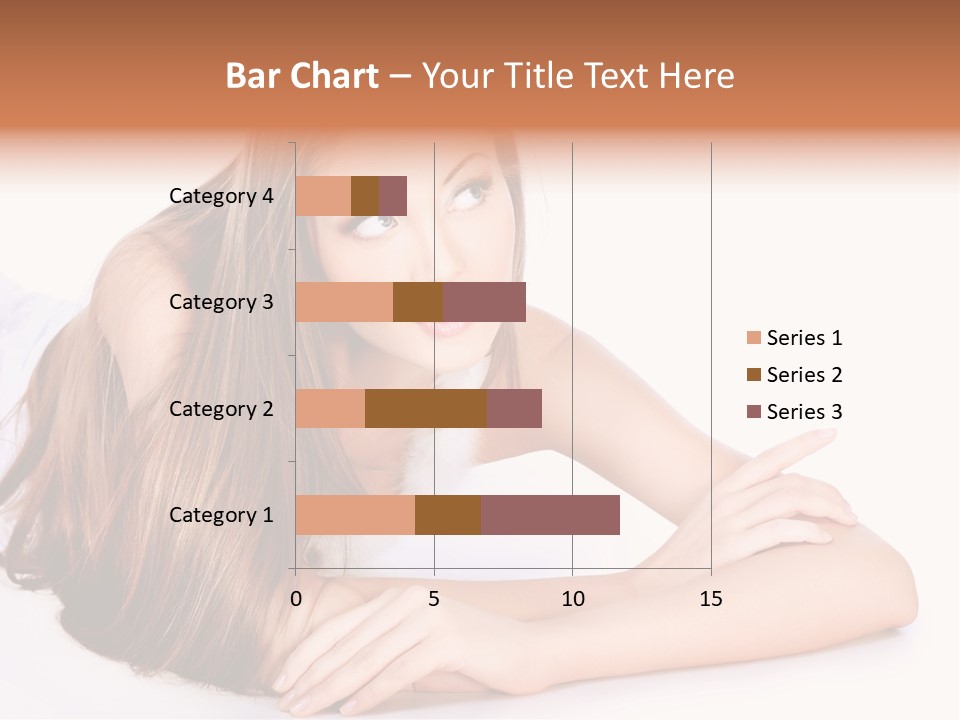 Bar Chart – Your Title Text Here

Category 4
Category 3
Category 2
Category 1

0
5
10
15

Series 1
Series 2
Series 3